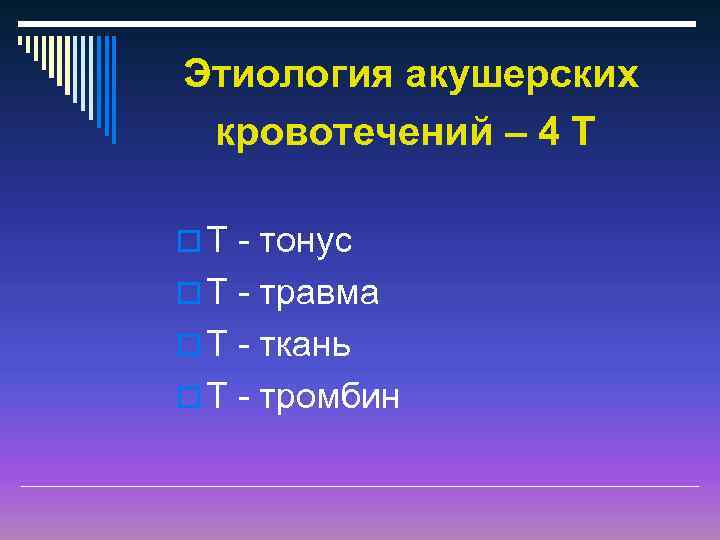 Этиология акушерских кровотечений – 4 Т

Т - тонус
Т - травма
Т - ткань
Т - тромбин